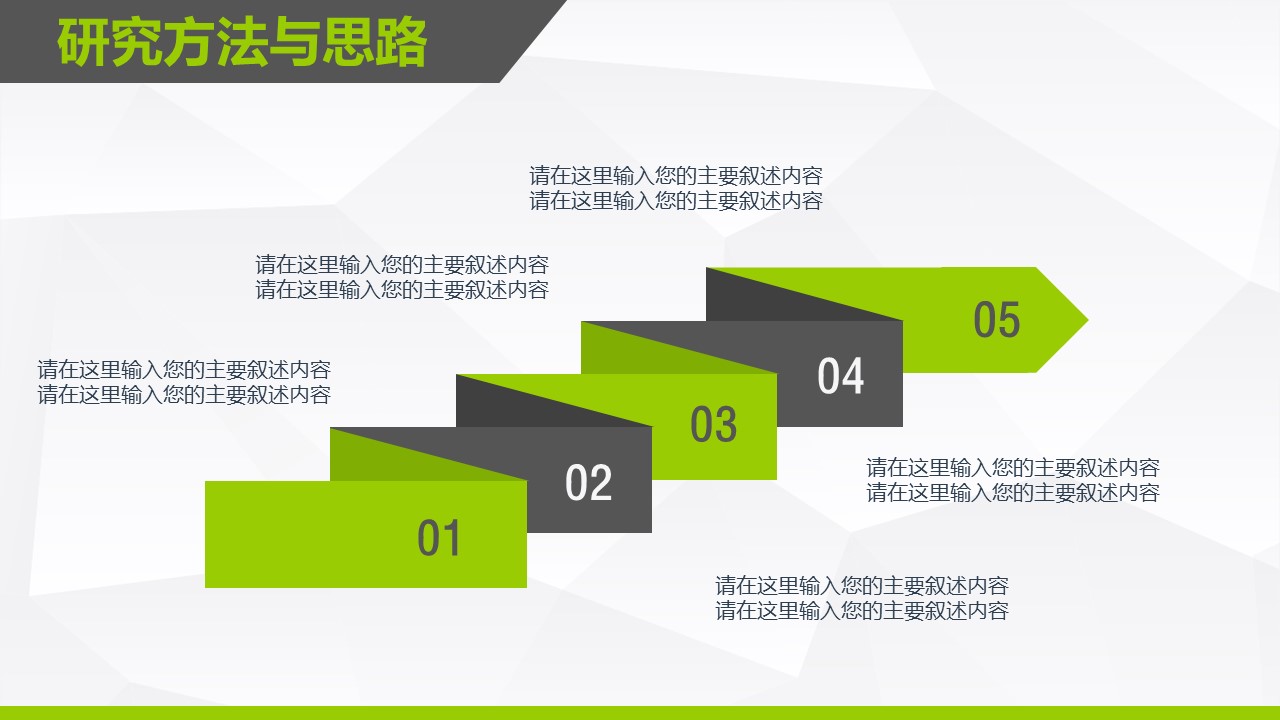 研究方法与思路

请在这里输入您的主要叙述内容
请在这里输入您的主要叙述内容

请在这里输入您的主要叙述内容
请在这里输入您的主要叙述内容

请在这里输入您的主要叙述内容
请在这里输入您的主要叙述内容

05

04

03

02

01

请在这里输入您的主要叙述内容
请在这里输入您的主要叙述内容

请在这里输入您的主要叙述内容
请在这里输入您的主要叙述内容